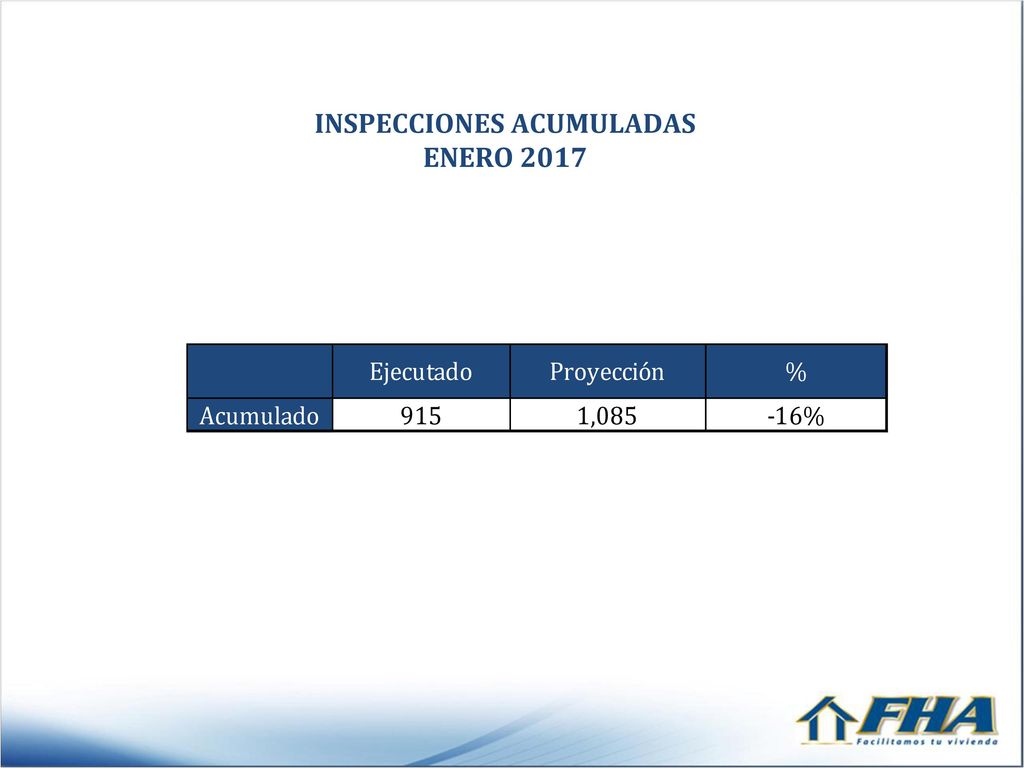 INSPECCIONES ACUMULADAS
ENERO 2017

| | Ejecutado | Proyección | % |
|---|---|---|---|
| Acumulado | 915 | 1,085 | -16% |

FHA
Facilitamos tu vivienda